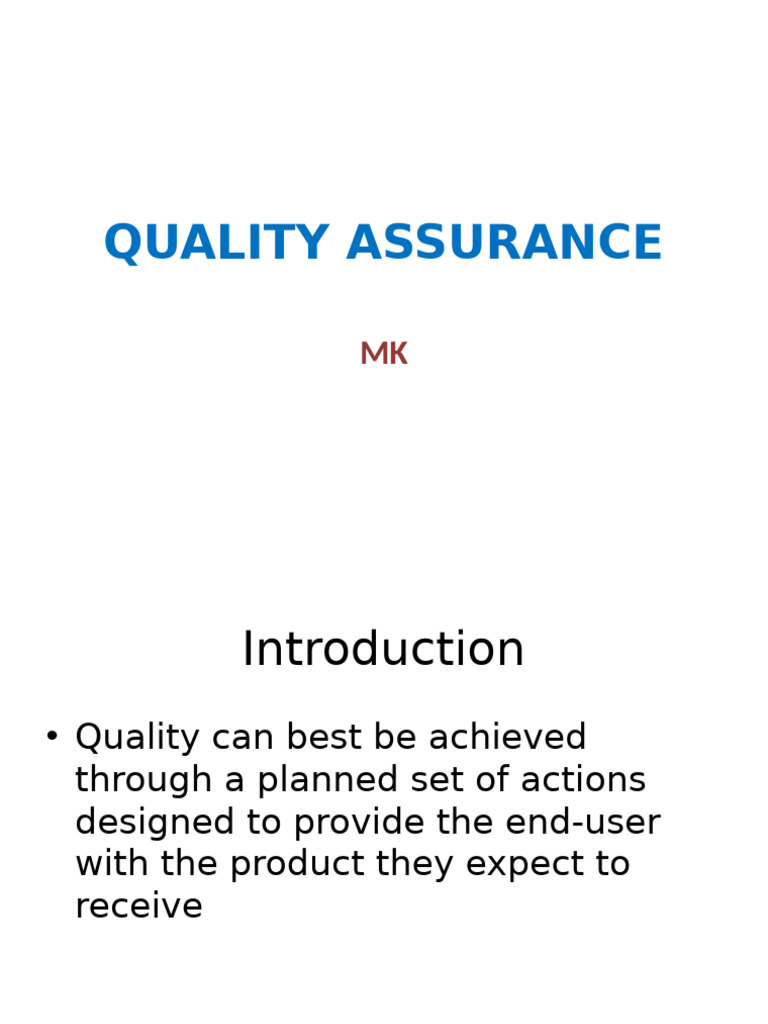 QUALITY ASSURANCE

MK

Introduction

• Quality can best be achieved through a planned set of actions designed to provide the end-user with the product they expect to receive